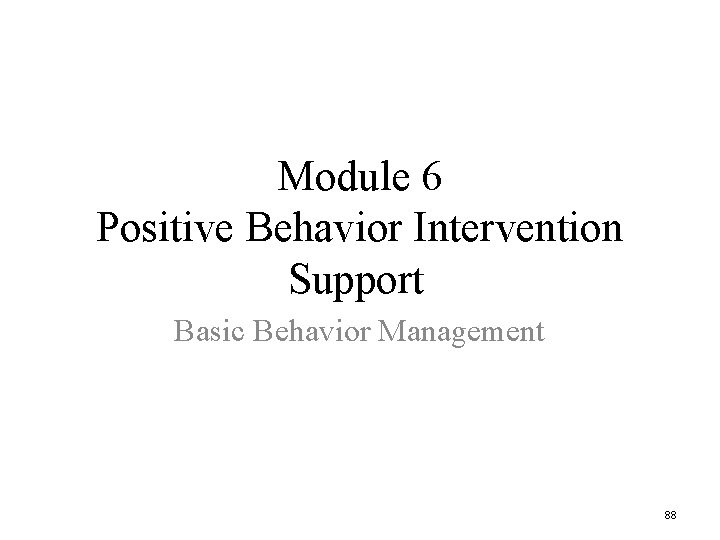 Module 6
Positive Behavior Intervention Support

Basic Behavior Management

88